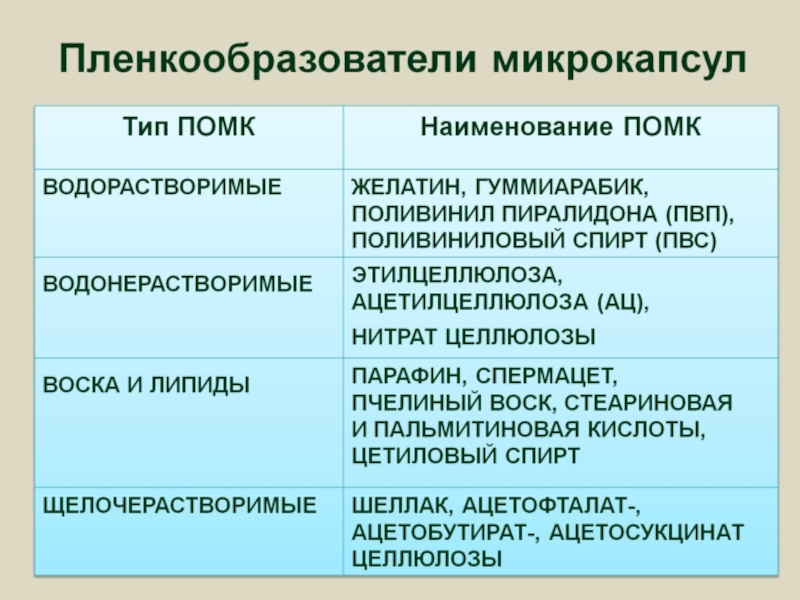 Пленкообразователи микрокапсул

| Тип ПОМК | Наименование ПОМК |
|---|---|
| ВОДОРАСТВОРИМЫЕ | ЖЕЛАТИН, ГУММИАРАБИК, ПОЛИВИНИЛ ПИРАЛИДОНА (ПВП), ПОЛИВИНИЛОВЫЙ СПИРТ (ПВС) |
| ВОДОНЕРАСТВОРИМЫЕ | ЭТИЛЦЕЛЛЮЛОЗА, АЦЕТИЛЦЕЛЛЮЛОЗА (АЦ), НИТРАТ ЦЕЛЛЮЛОЗЫ |
| ВОСКА И ЛИПИДЫ | ПАРАФИН, СПЕРМАЦЕТ, ПЧЕЛИНЫЙ ВОСК, СТЕАРИНОВАЯ И ПАЛЬМИТИНОВАЯ КИСЛОТЫ, ЦЕТИЛОВЫЙ СПИРТ |
| ЩЕЛОЧЕРАСТВОРИМЫЕ | ШЕЛЛАК, АЦЕТОФТАЛАТ-, АЦЕТОБУТИРАТ-, АЦЕТОСУКЦИНАТ ЦЕЛЛЮЛОЗЫ |